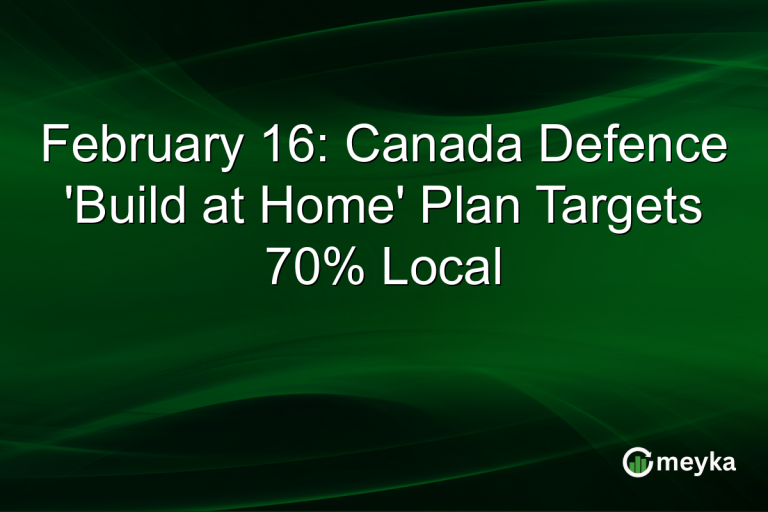 February 16: Canada Defence 'Build at Home' Plan Targets 70% Local

meyka